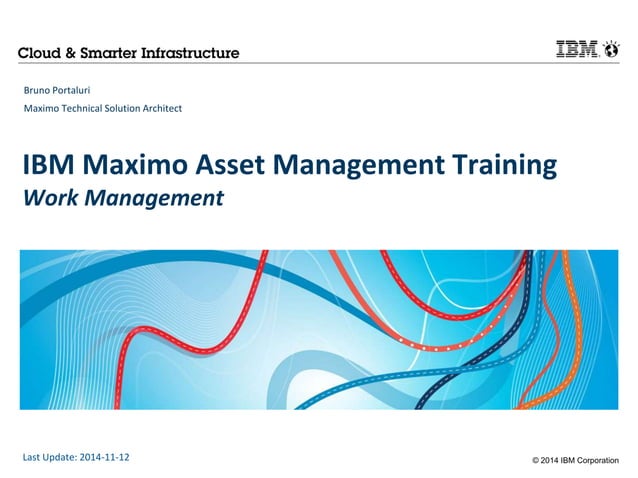 Cloud & Smarter Infrastructure

IBM

Bruno Portaluri

Maximo Technical Solution Architect

IBM Maximo Asset Management Training

Work Management

Last Update: 2014-11-12

© 2014 IBM Corporation